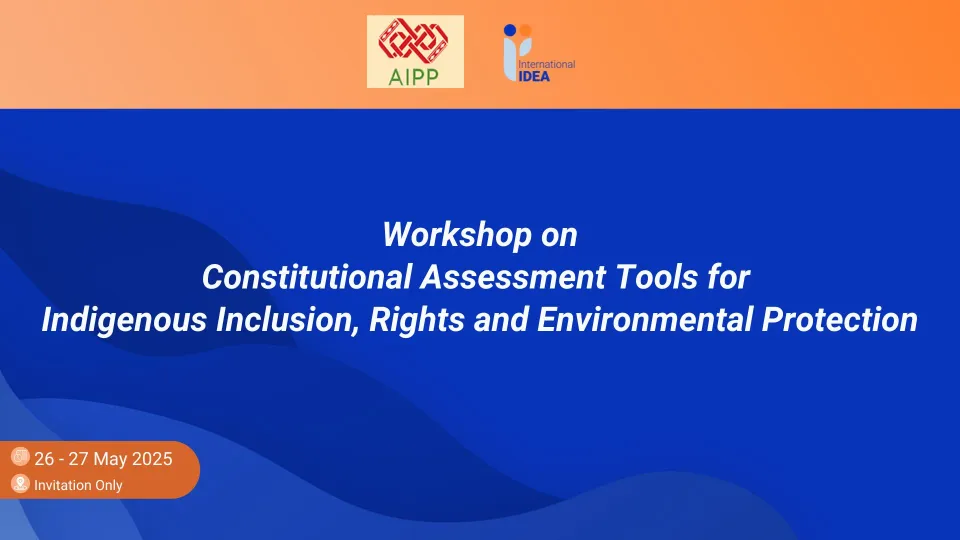 AIPP

International IDEA

Workshop on
Constitutional Assessment Tools for
Indigenous Inclusion, Rights and Environmental Protection

26 - 27 May 2025
Invitation Only